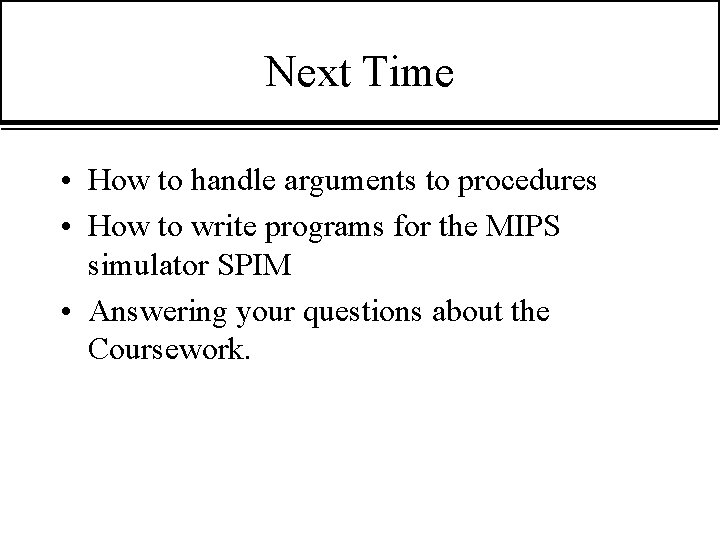 Next Time

• How to handle arguments to procedures
• How to write programs for the MIPS simulator SPIM
• Answering your questions about the Coursework.